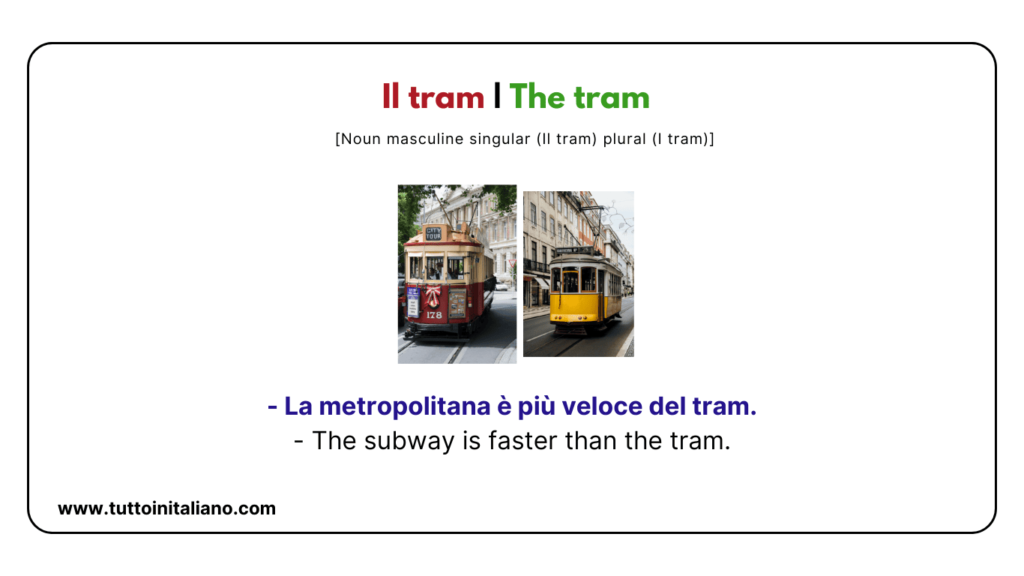 Il tram | The tram

[Noun masculine singular (Il tram) plural (I tram)]

178

- La metropolitana è più veloce del tram.
- The subway is faster than the tram.

www.tuttoinitaliano.com